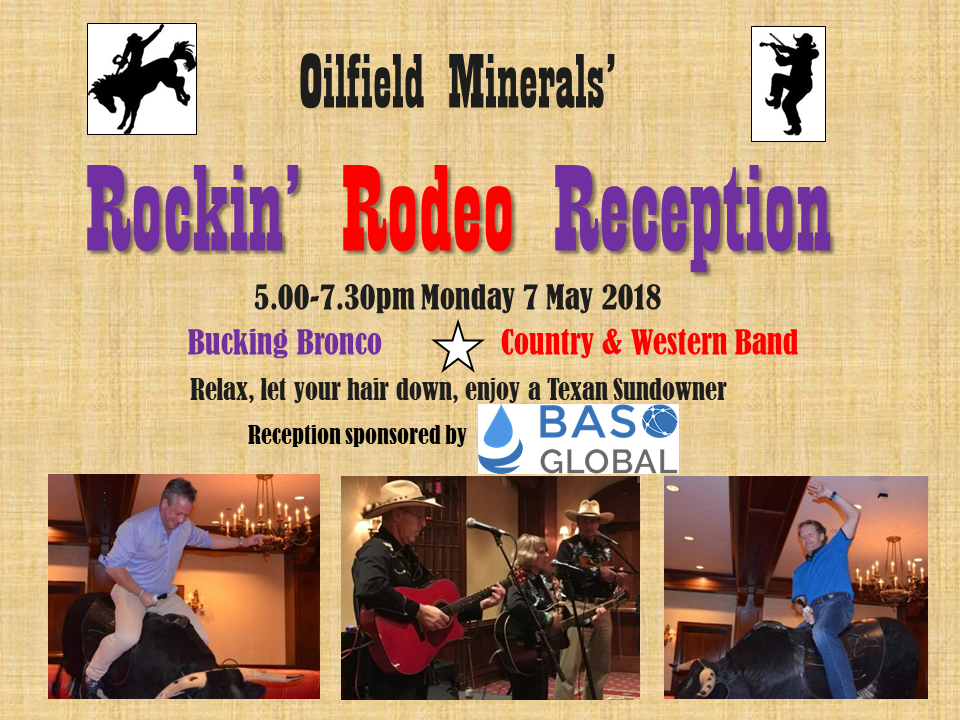 Oilfield Minerals'

Rockin' Rodeo Reception

5.00-7.30pm Monday 7 May 2018

Bucking Bronco Country & Western Band

Relax, let your hair down, enjoy a Texan Sundowner

Reception sponsored by BASO GLOBAL